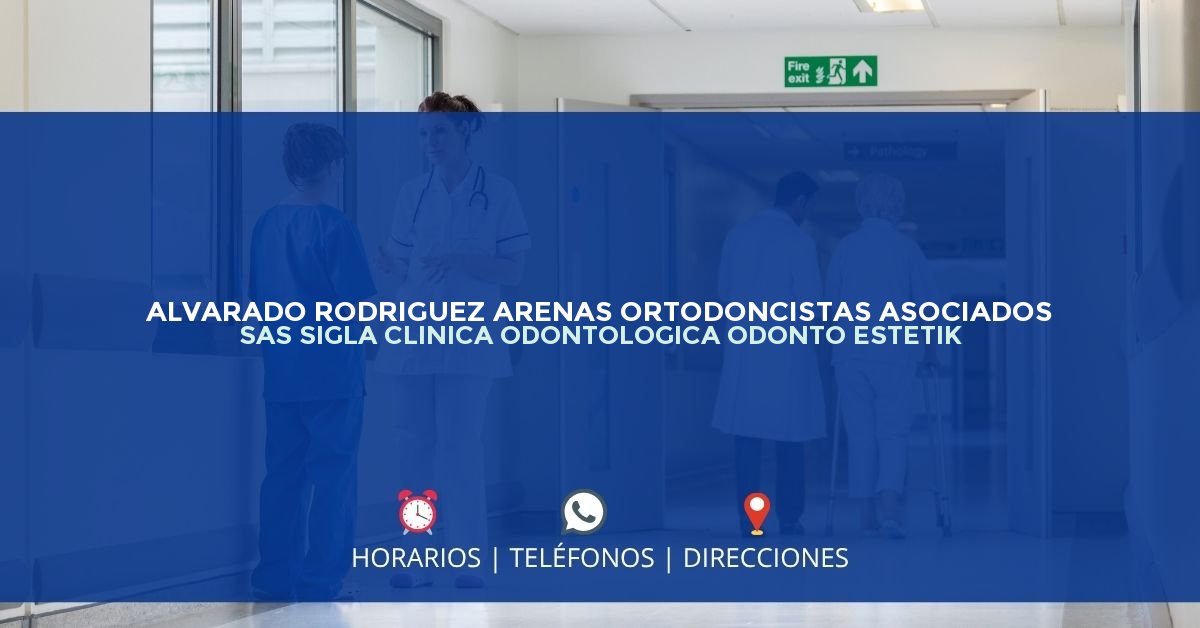 Fire exit

Pathology

ALVARADO RODRIGUEZ ARENAS ORTODONCISTAS ASOCIADOS SAS SIGLA CLINICA ODONTOLOGICA ODONTO ESTETIK

HORARIOS | TELÉFONOS | DIRECCIONES